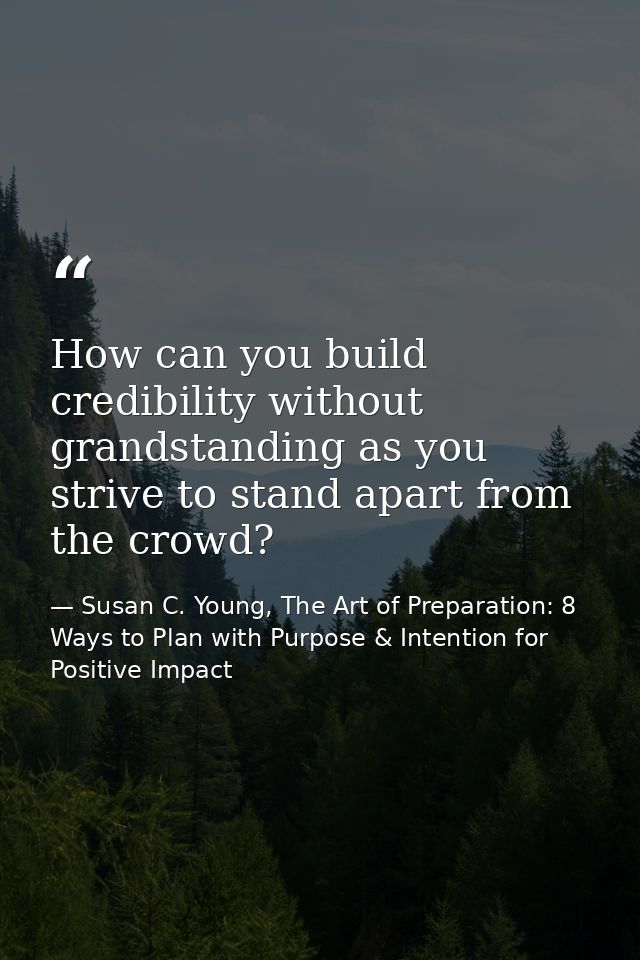 “

How can you build credibility without grandstanding as you strive to stand apart from the crowd?

— Susan C. Young, The Art of Preparation: 8 Ways to Plan with Purpose & Intention for Positive Impact